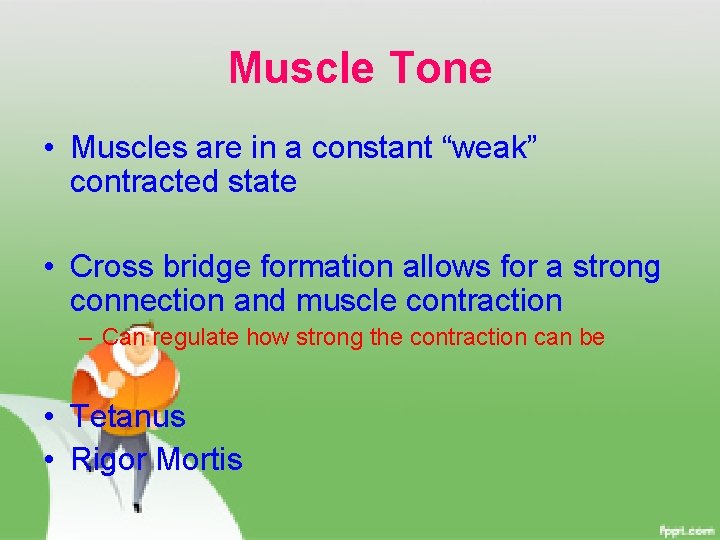 Muscle Tone

• Muscles are in a constant “weak” contracted state

• Cross bridge formation allows for a strong connection and muscle contraction
– Can regulate how strong the contraction can be

• Tetanus
• Rigor Mortis

fppt.com